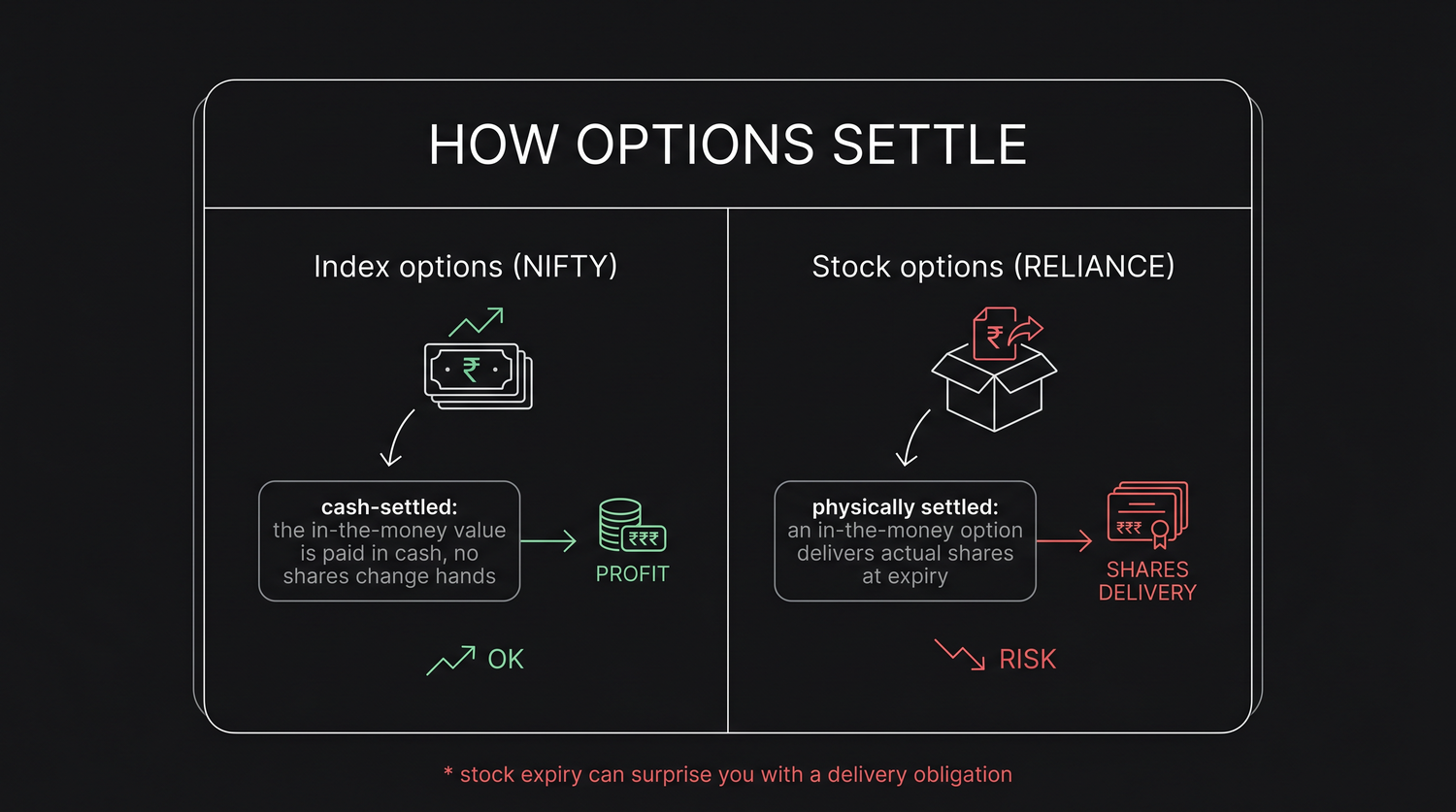 HOW OPTIONS SETTLE

Index options (NIFTY)

₹

cash-settled: the in-the-money value is paid in cash, no shares change hands

₹₹₹

PROFIT

OK

Stock options (RELIANCE)

₹

physically settled: an in-the-money option delivers actual shares at expiry

₹₹₹

SHARES DELIVERY

RISK

* stock expiry can surprise you with a delivery obligation